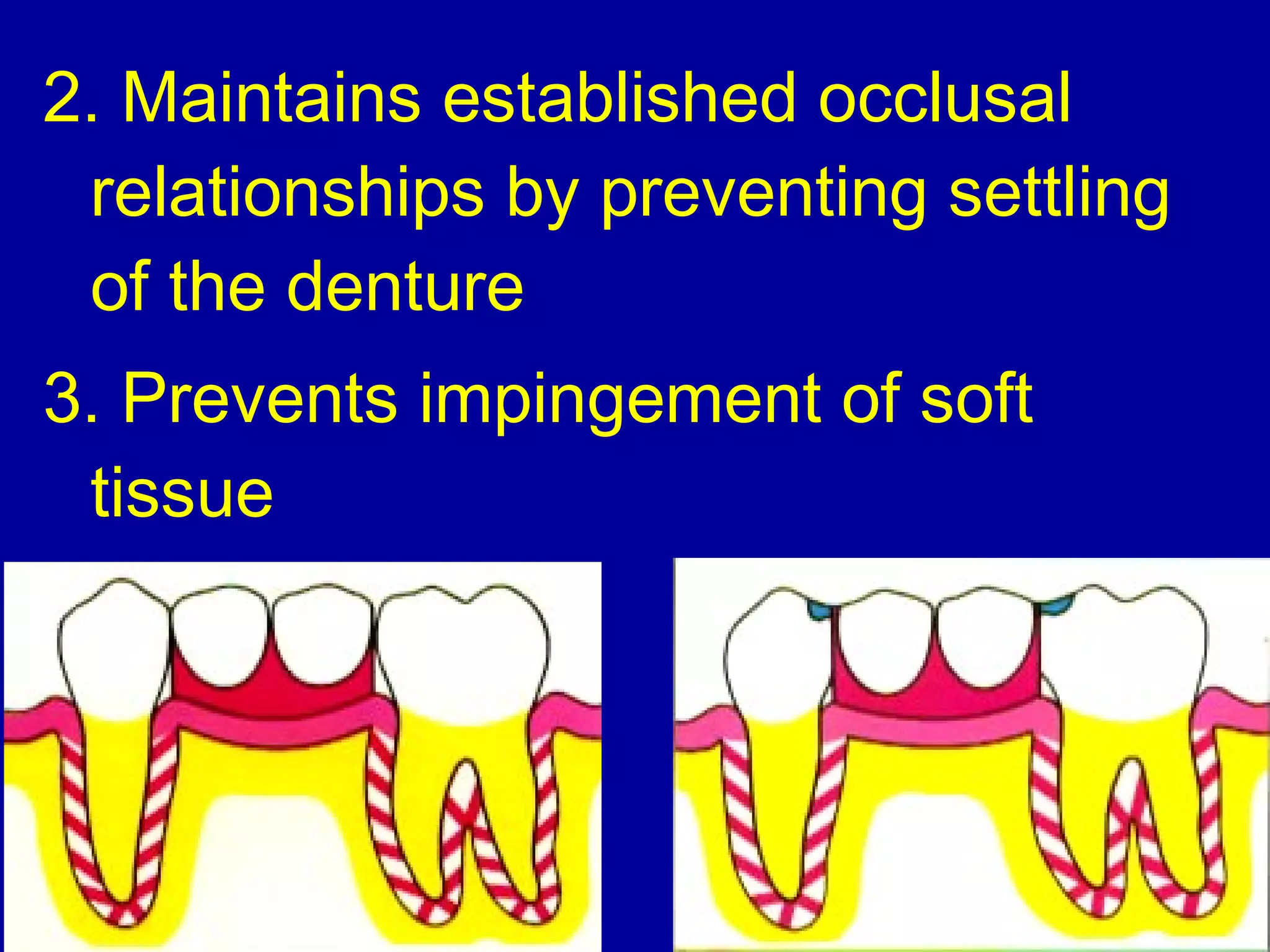 2. Maintains established occlusal relationships by preventing settling of the denture

3. Prevents impingement of soft tissue